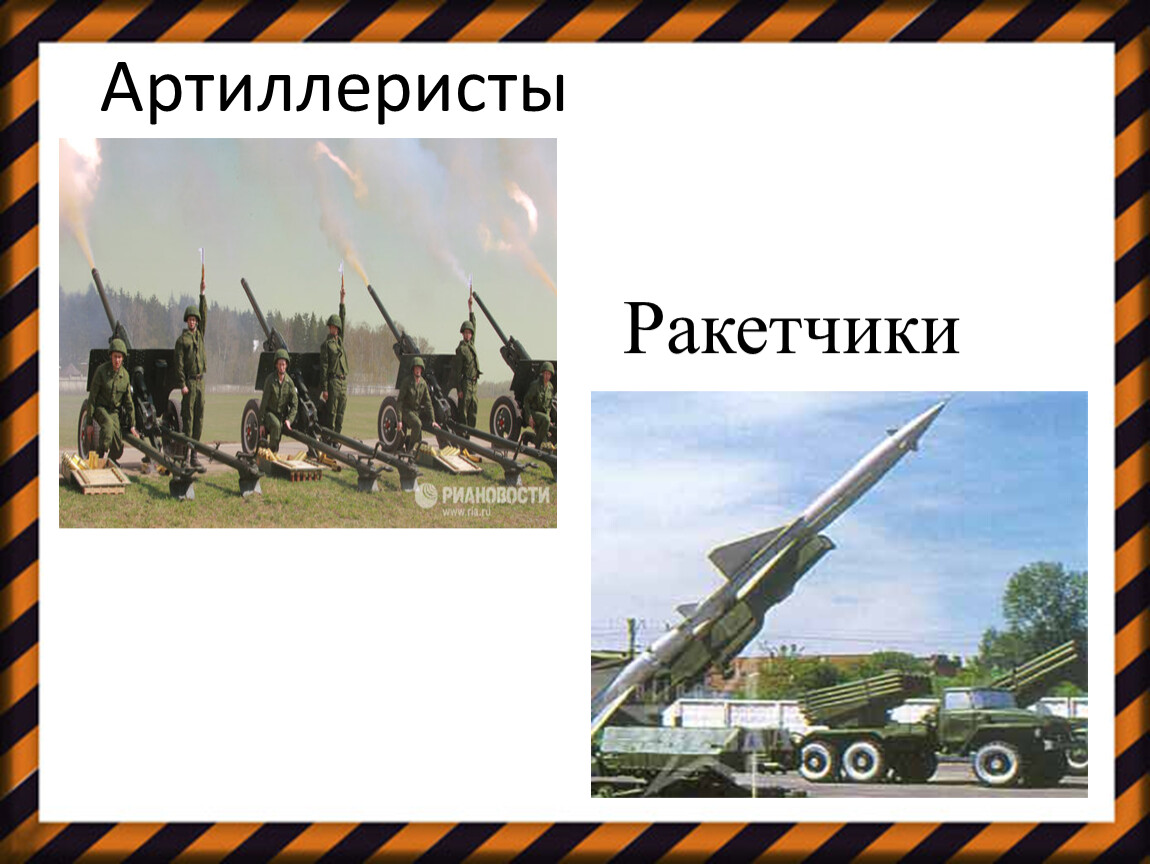 Артиллеристы

РИАНОВОСТИ
www.ria.ru

Ракетчики